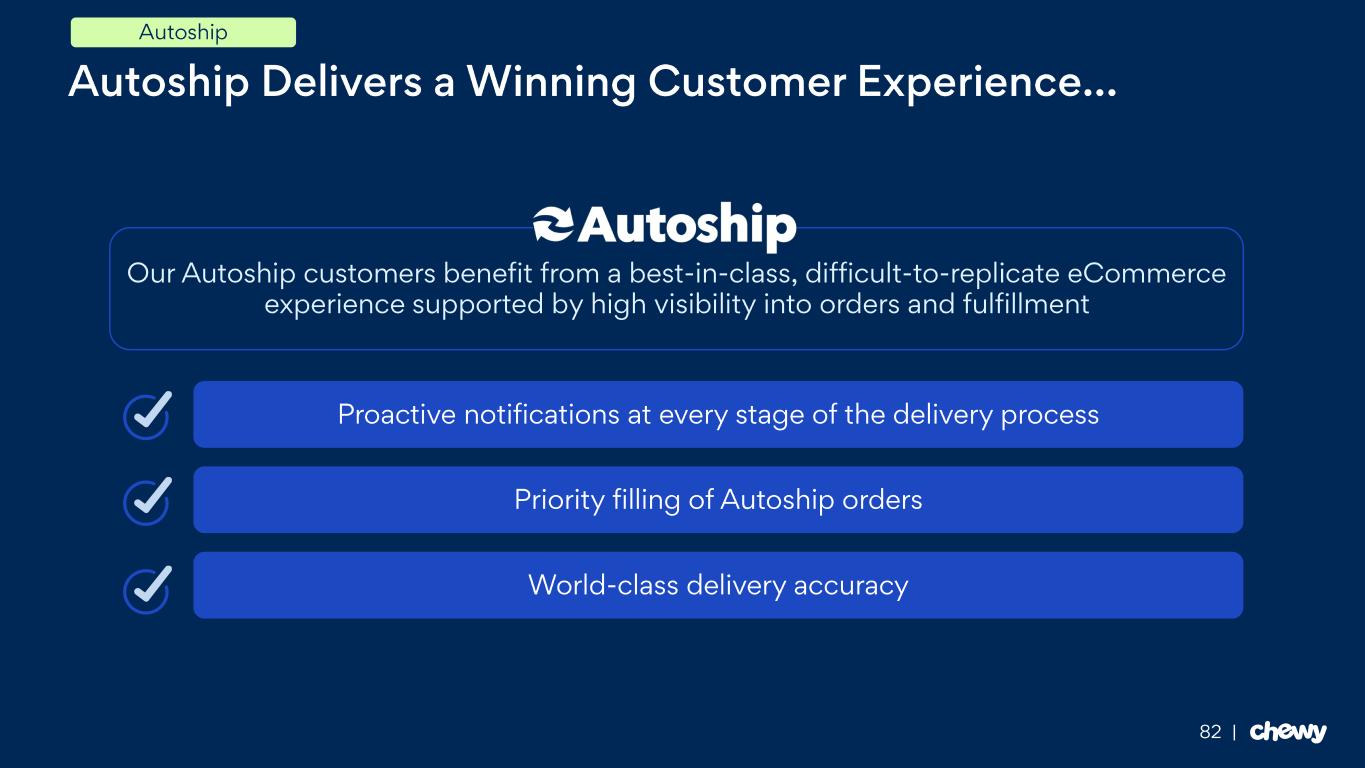 Autoship

Autoship Delivers a Winning Customer Experience…

Autoship

Our Autoship customers benefit from a best-in-class, difficult-to-replicate eCommerce experience supported by high visibility into orders and fulfillment

Proactive notifications at every stage of the delivery process

Priority filling of Autoship orders

World-class delivery accuracy

82 | chewy